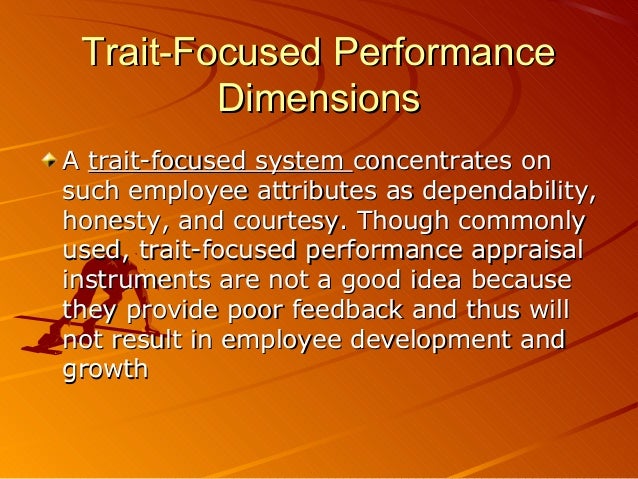 Trait-Focused Performance Dimensions

A trait-focused system concentrates on such employee attributes as dependability, honesty, and courtesy. Though commonly used, trait-focused performance appraisal instruments are not a good idea because they provide poor feedback and thus will not result in employee development and growth